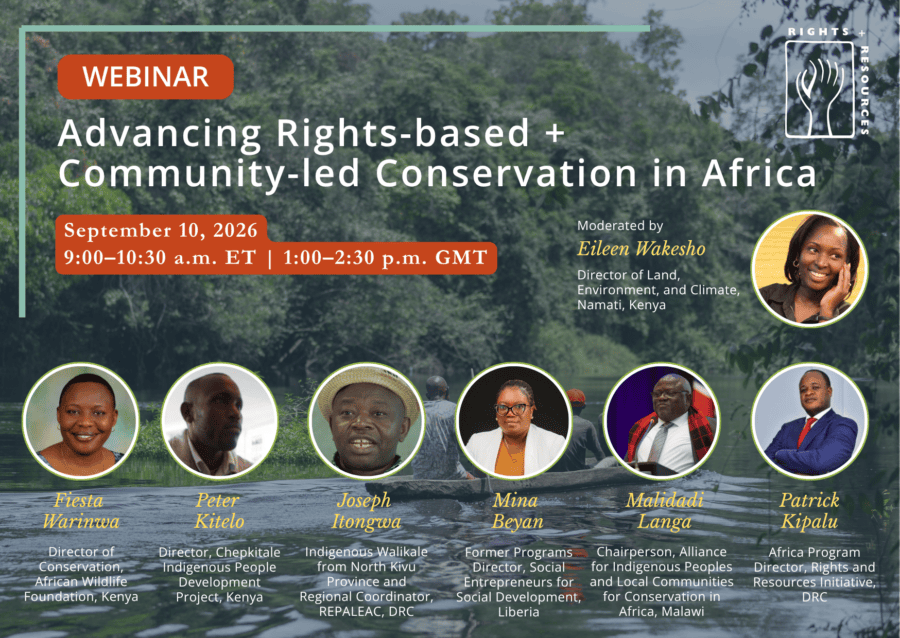 RIGHTS + RESOURCES

WEBINAR

Advancing Rights-based + Community-led Conservation in Africa

September 10, 2026
9:00–10:30 a.m. ET | 1:00–2:30 p.m. GMT

Moderated by
Eileen Wakesho
Director of Land, Environment, and Climate, Namati, Kenya

Fiesta Warinwa
Director of Conservation, African Wildlife Foundation, Kenya

Peter Kitelo
Director, Chepkitale Indigenous People Development Project, Kenya

Joseph Itongwa
Indigenous Walikale from North Kivu Province and Regional Coordinator, REPALEAC, DRC

Mina Beyan
Former Programs Director, Social Entrepreneurs for Social Development, Liberia

Malidadi Langa
Chairperson, Alliance for Indigenous Peoples and Local Communities for Conservation in Africa, Malawi

Patrick Kipalu
Africa Program Director, Rights and Resources Initiative, DRC